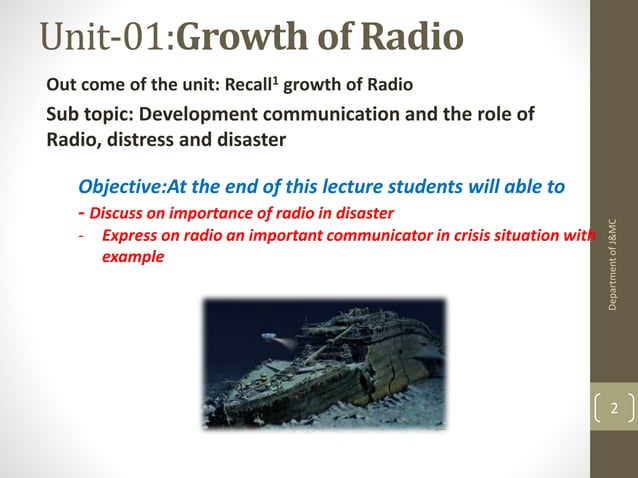 Unit-01:Growth of Radio

Out come of the unit: Recall$^1$ growth of Radio

Sub topic: Development communication and the role of Radio, distress and disaster

Objective:At the end of this lecture students will able to

- Discuss on importance of radio in disaster
- Express on radio an important communicator in crisis situation with example

Department of J&MC

2